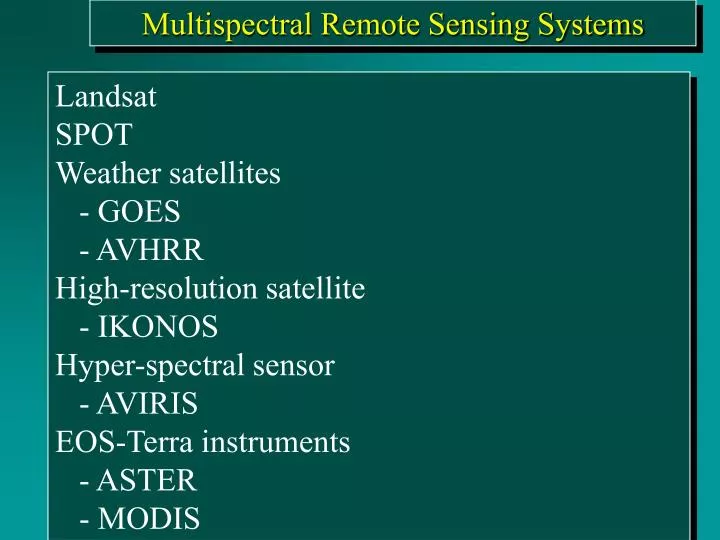 Multispectral Remote Sensing Systems

Landsat
SPOT
Weather satellites
- GOES
- AVHRR
High-resolution satellite
- IKONOS
Hyper-spectral sensor
- AVIRIS
EOS-Terra instruments
- ASTER
- MODIS